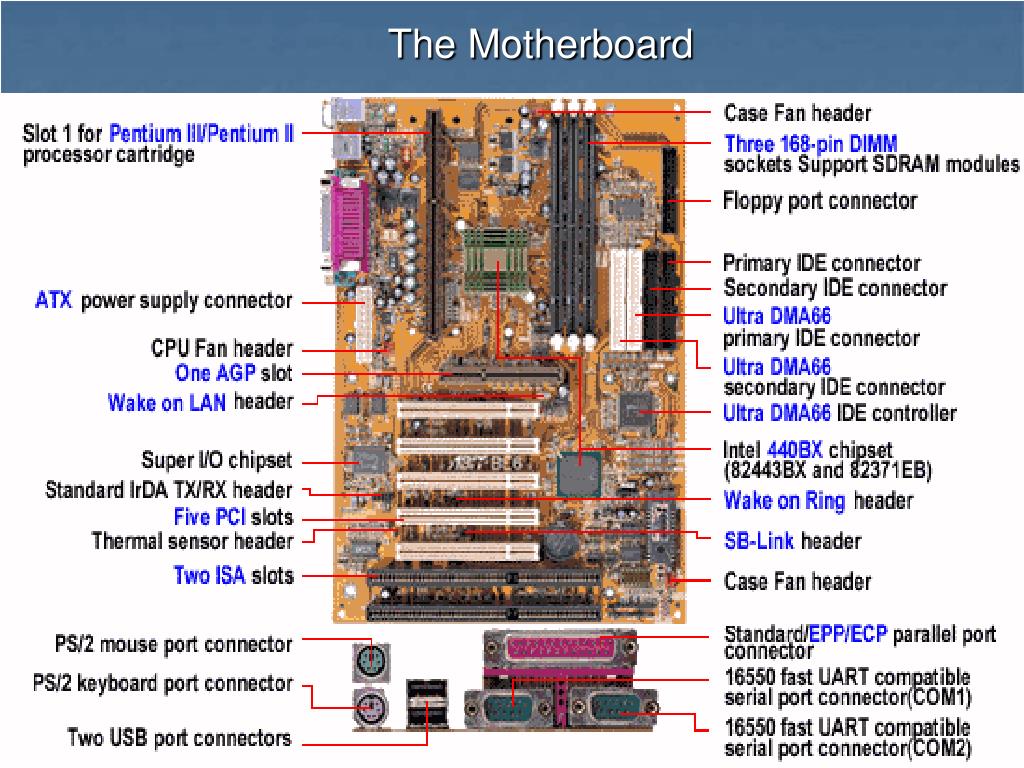 The Motherboard

Slot 1 for Pentium III/Pentium II processor cartridge

ATX power supply connector

CPU Fan header

One AGP slot

Wake on LAN header

Super I/O chipset

Standard IrDA TX/RX header

Five PCI slots

Thermal sensor header

Two ISA slots

PS/2 mouse port connector

PS/2 keyboard port connector

Two USB port connectors

Case Fan header

Three 168-pin DIMM sockets Support SDRAM modules

Floppy port connector

Primary IDE connector

Secondary IDE connector

Ultra DMA66 primary IDE connector

Ultra DMA66 secondary IDE connector

Ultra DMA66 IDE controller

Intel 440BX chipset (82443BX and 82371EB)

Wake on Ring header

SB-Link header

Case Fan header

Standard/EPP/ECP parallel port connector

16550 fast UART compatible serial port connector(COM1)

16550 fast UART compatible serial port connector(COM2)